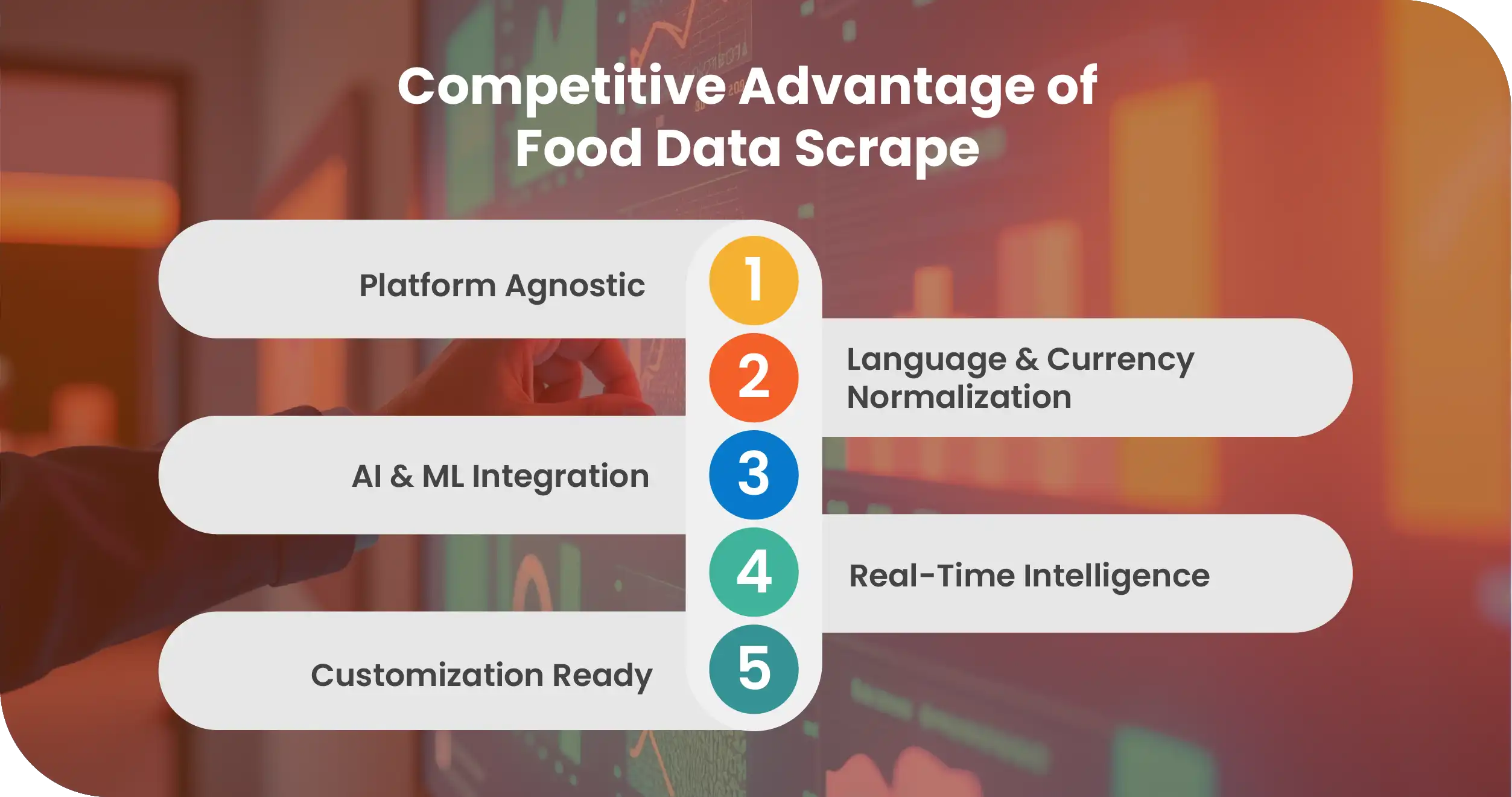 Competitive Advantage of Food Data Scrape

Platform Agnostic
1

2
Language & Currency Normalization

AI & ML Integration
3

4
Real-Time Intelligence

Customization Ready
5